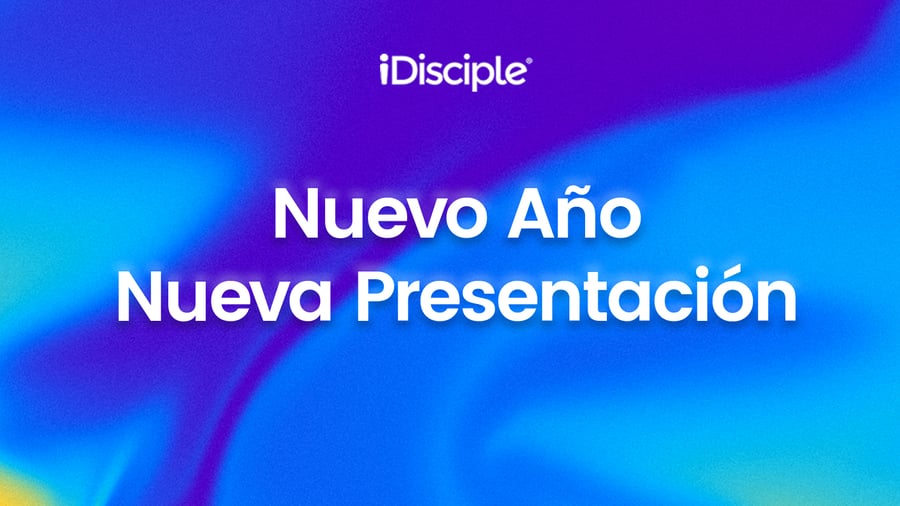 iDisciple®

Nuevo Año
Nueva Presentación